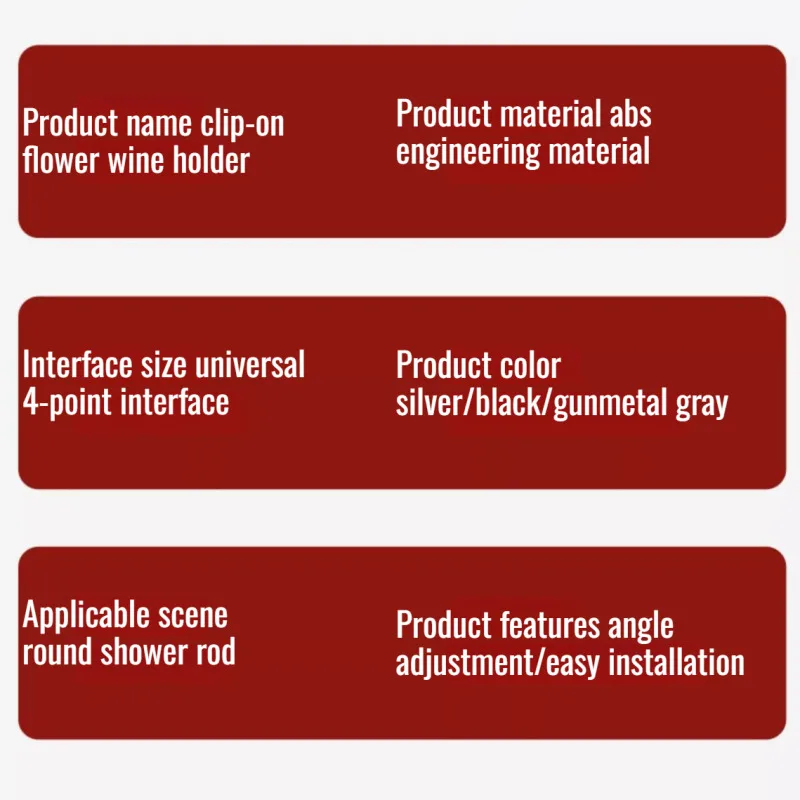 Product name clip-on flower wine holder

Product material abs engineering material

Interface size universal 4-point interface

Product color silver/black/gunmetal gray

Applicable scene round shower rod

Product features angle adjustment/easy installation